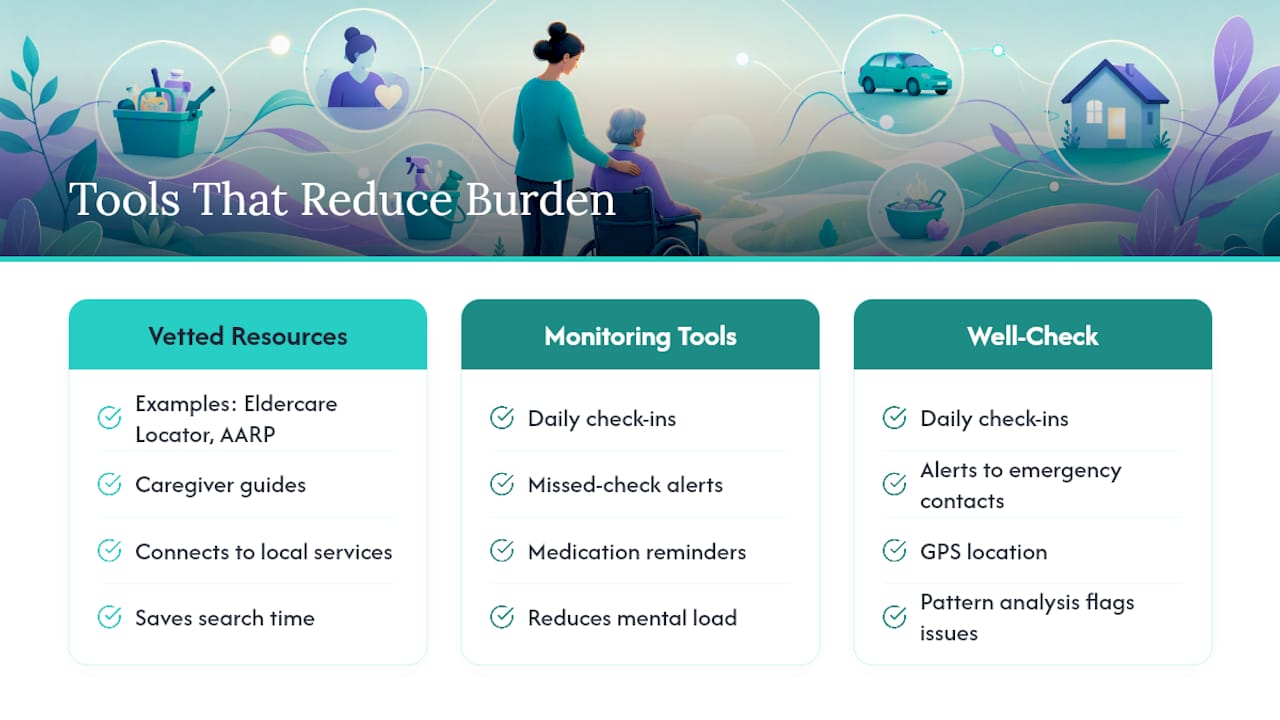 Tools That Reduce Burden

Vetted Resources

Examples: Eldercare Locator, AARP

Caregiver guides

Connects to local services

Saves search time

Monitoring Tools

Daily check-ins

Missed-check alerts

Medication reminders

Reduces mental load

Well-Check

Daily check-ins

Alerts to emergency contacts

GPS location

Pattern analysis flags issues